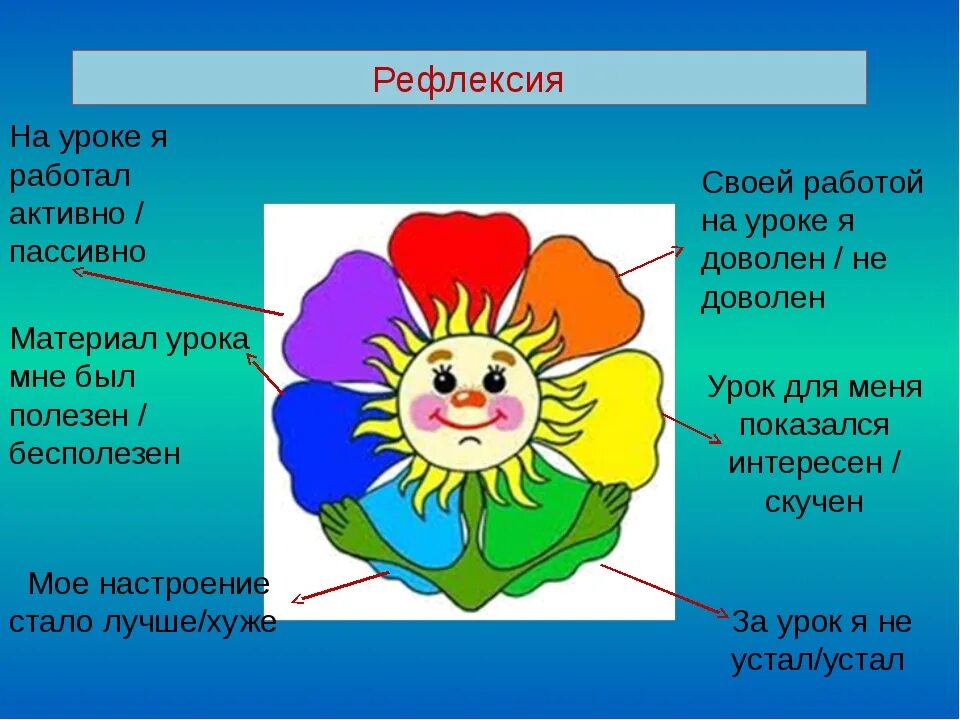 Рефлексия

На уроке я работал активно / пассивно

Материал урока мне был полезен / бесполезен

Мое настроение стало лучше/хуже

Своей работой на уроке я доволен / не доволен

Урок для меня показался интересен / скучен

За урок я не устал/устал